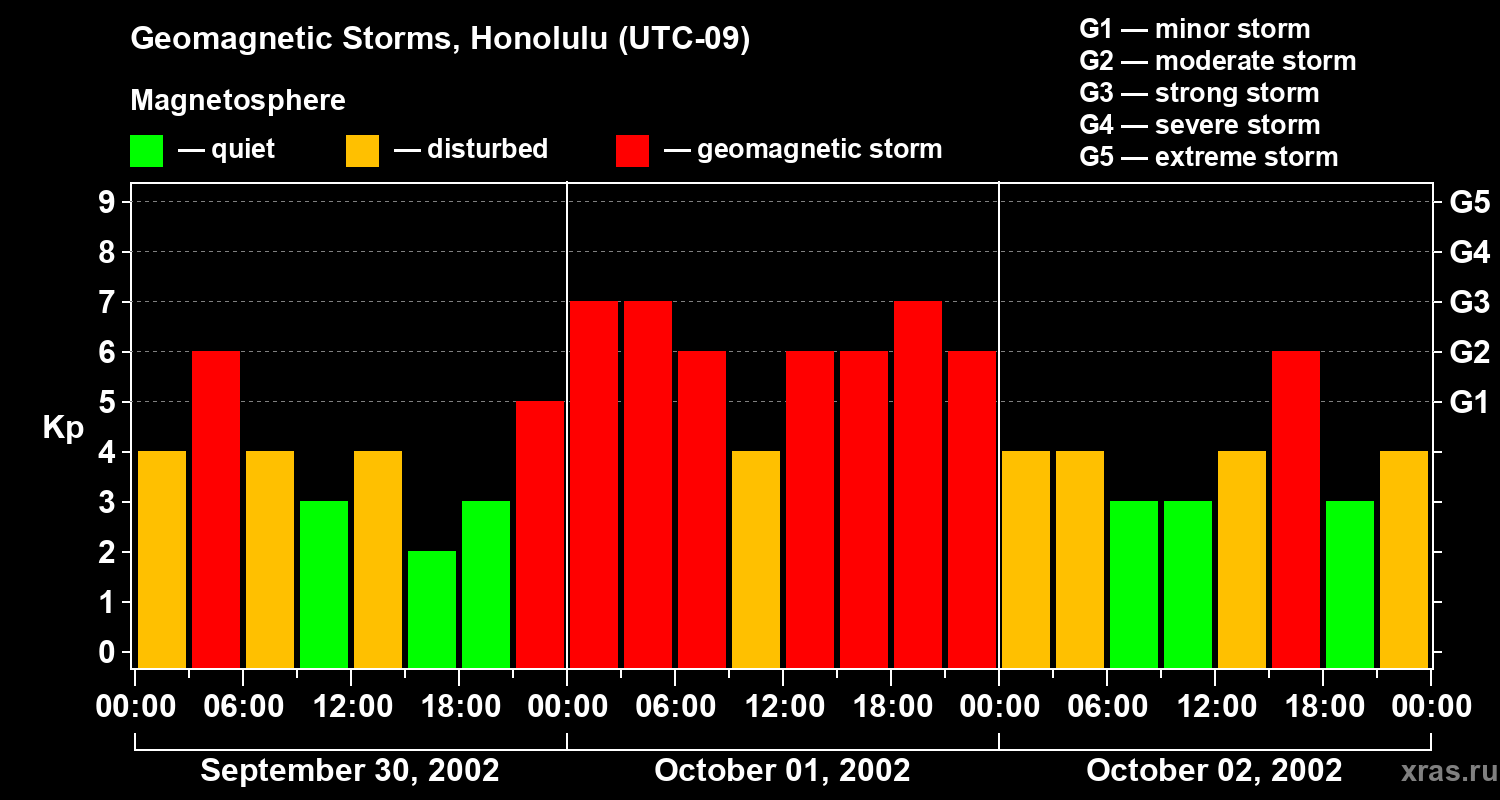 Geomagnetic Storms, Honolulu (UTC-09)

Magnetosphere

— quiet — disturbed — geomagnetic storm

G1 — minor storm
G2 — moderate storm
G3 — strong storm
G4 — severe storm
G5 — extreme storm

Kp

9
8
7
6
5
4
3
2
1
0

G5
G4
G3
G2
G1

00:00 06:00 12:00 18:00 00:00 06:00 12:00 18:00 00:00 06:00 12:00 18:00 00:00

September 30, 2002
October 01, 2002
October 02, 2002

xras.ru